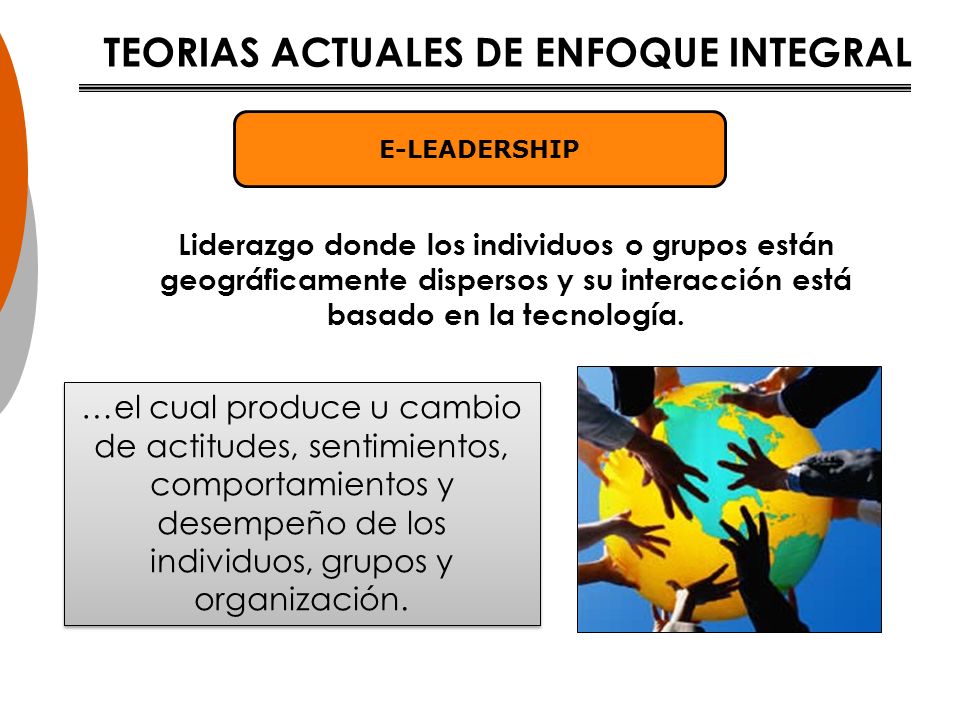 TEORIAS ACTUALES DE ENFOQUE INTEGRAL

E-LEADERSHIP

Liderazgo donde los individuos o grupos están geográficamente dispersos y su interacción está basado en la tecnología.

…el cual produce u cambio de actitudes, sentimientos, comportamientos y desempeño de los individuos, grupos y organización.